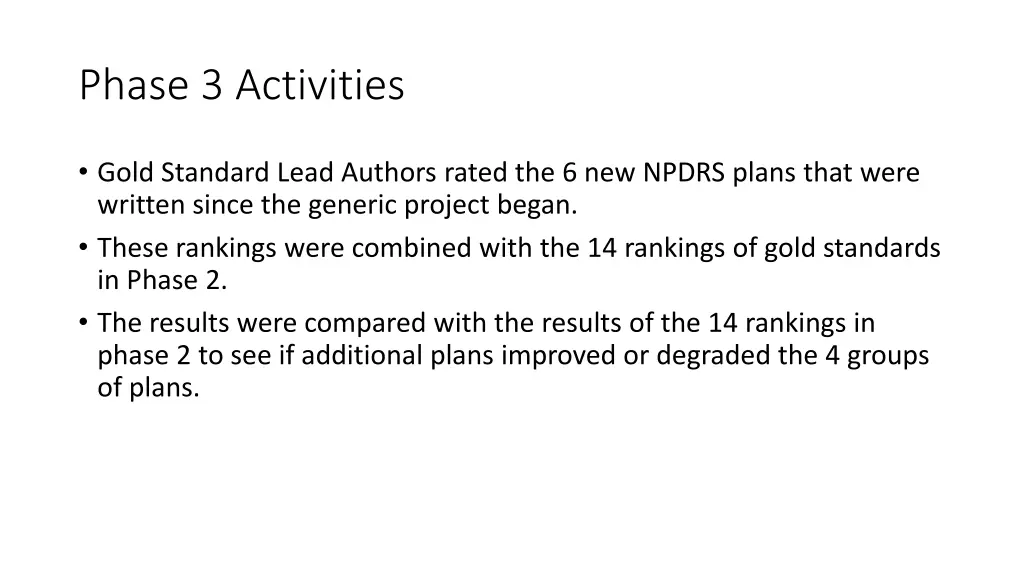 Phase 3 Activities

• Gold Standard Lead Authors rated the 6 new NPDRS plans that were written since the generic project began.
• These rankings were combined with the 14 rankings of gold standards in Phase 2.
• The results were compared with the results of the 14 rankings in phase 2 to see if additional plans improved or degraded the 4 groups of plans.